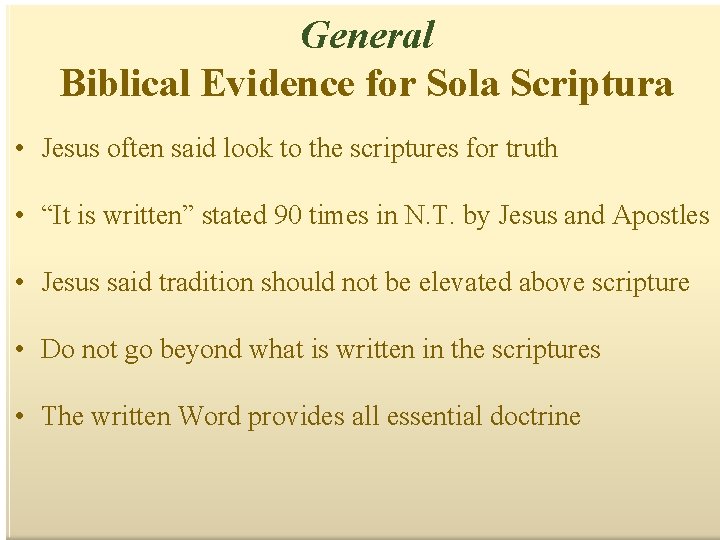 General
Biblical Evidence for Sola Scriptura

• Jesus often said look to the scriptures for truth

• “It is written” stated 90 times in N.T. by Jesus and Apostles

• Jesus said tradition should not be elevated above scripture

• Do not go beyond what is written in the scriptures

• The written Word provides all essential doctrine